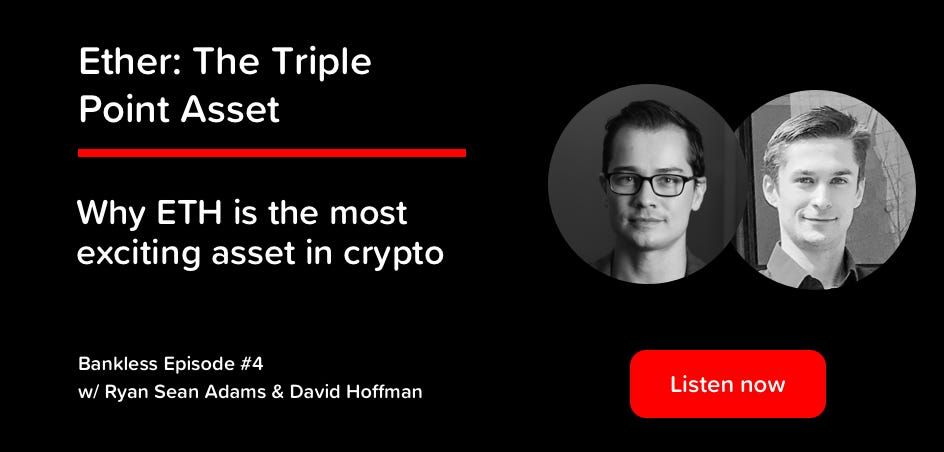 Ether: The Triple Point Asset

Why ETH is the most exciting asset in crypto

Bankless Episode #4
w/ Ryan Sean Adams & David Hoffman

Listen now